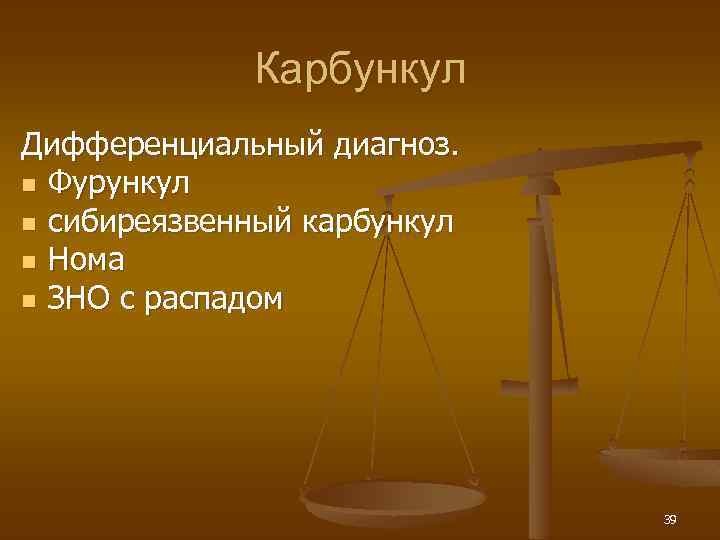 Карбункул

Дифференциальный диагноз.
- Фурункул
- сибиреязвенный карбункул
- Нома
- ЗНО с распадом

39